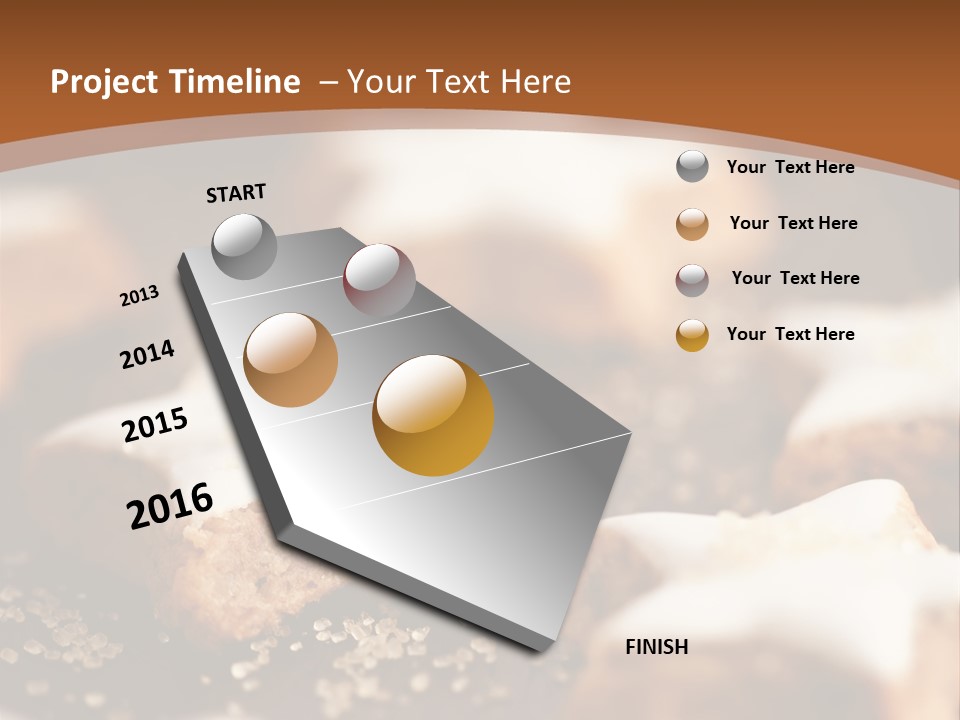 Project Timeline – Your Text Here

START

2013

2014

2015

2016

FINISH

Your Text Here

Your Text Here

Your Text Here

Your Text Here